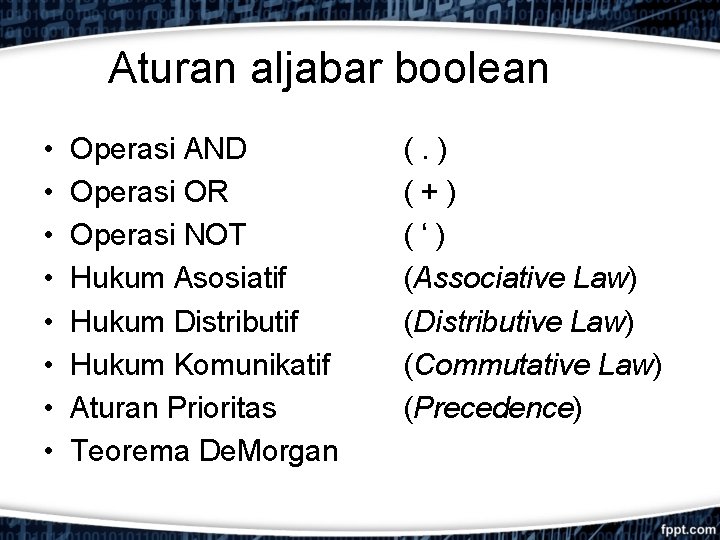 Aturan aljabar boolean

• Operasi AND ( . )
• Operasi OR ( + )
• Operasi NOT ( ' )
• Hukum Asosiatif (Associative Law)
• Hukum Distributif (Distributive Law)
• Hukum Komunikatif (Commutative Law)
• Aturan Prioritas (Precedence)
• Teorema DeMorgan

fppt.com